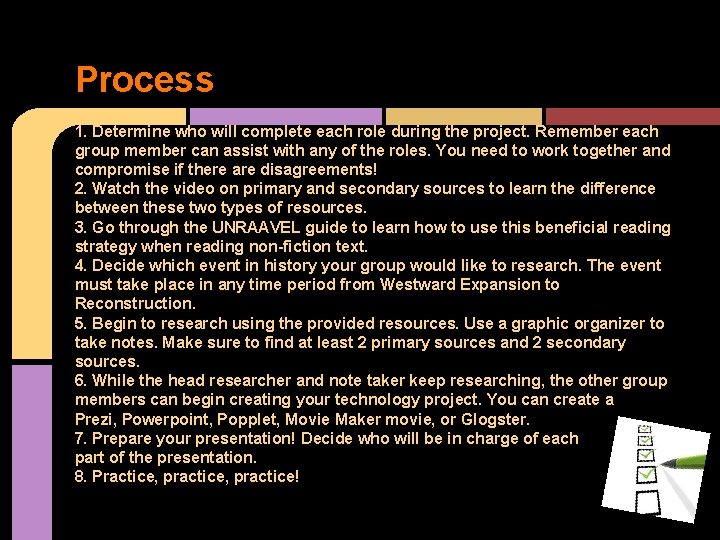 Process

1. Determine who will complete each role during the project. Remember each group member can assist with any of the roles. You need to work together and compromise if there are disagreements!
2. Watch the video on primary and secondary sources to learn the difference between these two types of resources.
3. Go through the UNRAAVEL guide to learn how to use this beneficial reading strategy when reading non-fiction text.
4. Decide which event in history your group would like to research. The event must take place in any time period from Westward Expansion to Reconstruction.
5. Begin to research using the provided resources. Use a graphic organizer to take notes. Make sure to find at least 2 primary sources and 2 secondary sources.
6. While the head researcher and note taker keep researching, the other group members can begin creating your technology project. You can create a Prezi, Powerpoint, Popplet, Movie Maker movie, or Glogster.
7. Prepare your presentation! Decide who will be in charge of each part of the presentation.
8. Practice, practice, practice!